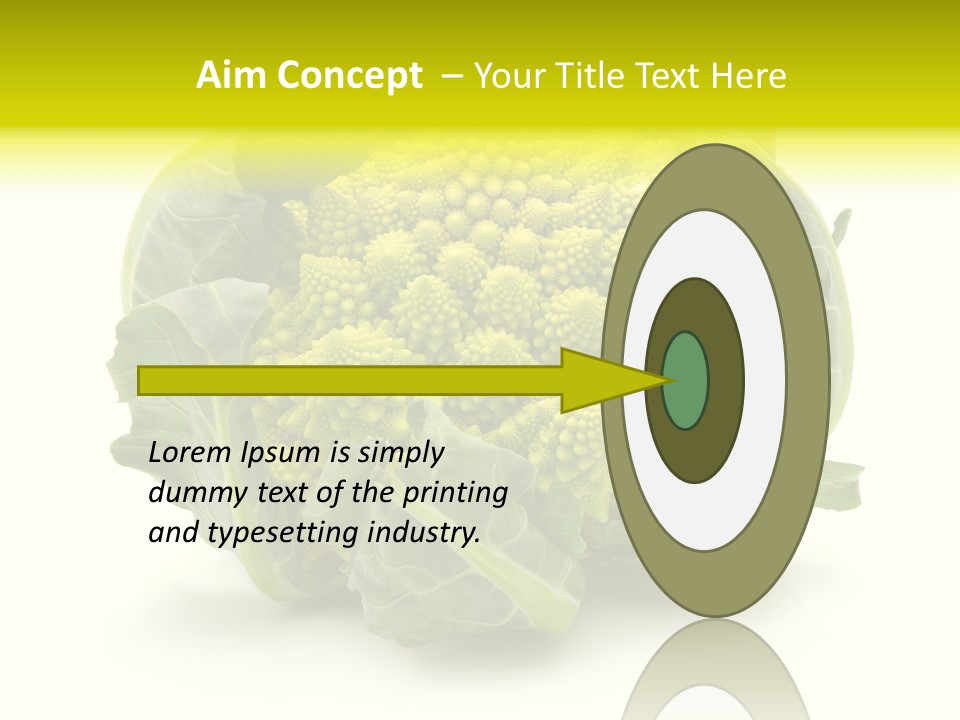 Aim Concept – Your Title Text Here

Lorem Ipsum is simply dummy text of the printing and typesetting industry.